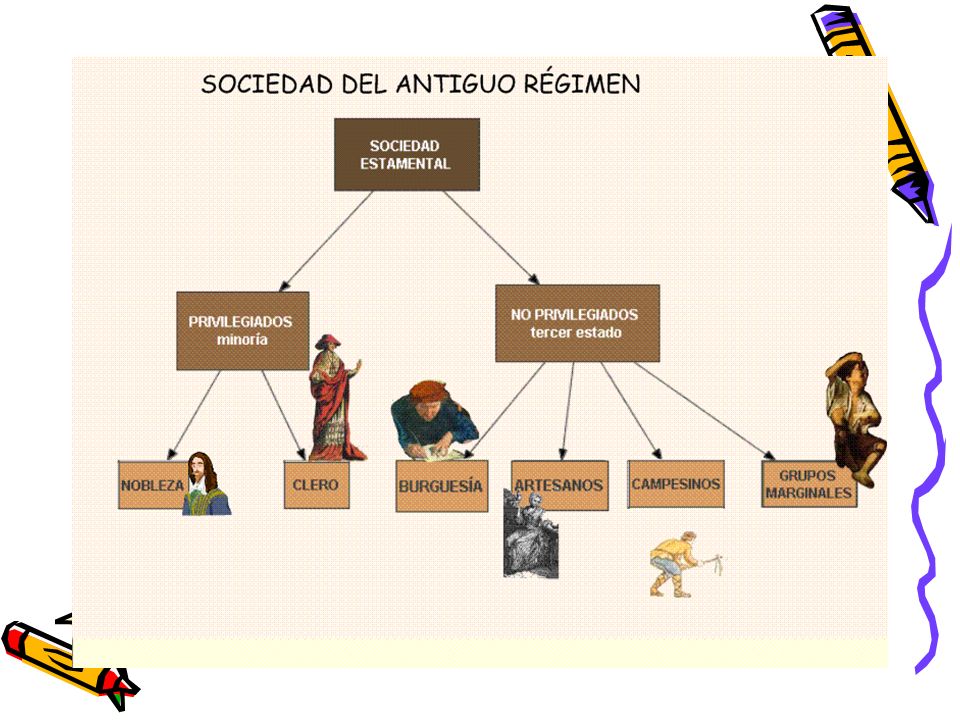 SOCIEDAD DEL ANTIGUO RÉGIMEN

SOCIEDAD ESTAMENTAL

PRIVILEGIADOS minoría

NO PRIVILEGIADOS tercer estado

NOBLEZA

CLERO

BURGUESÍA

ARTESANOS

CAMPESINOS

GRUPOS MARGINALES